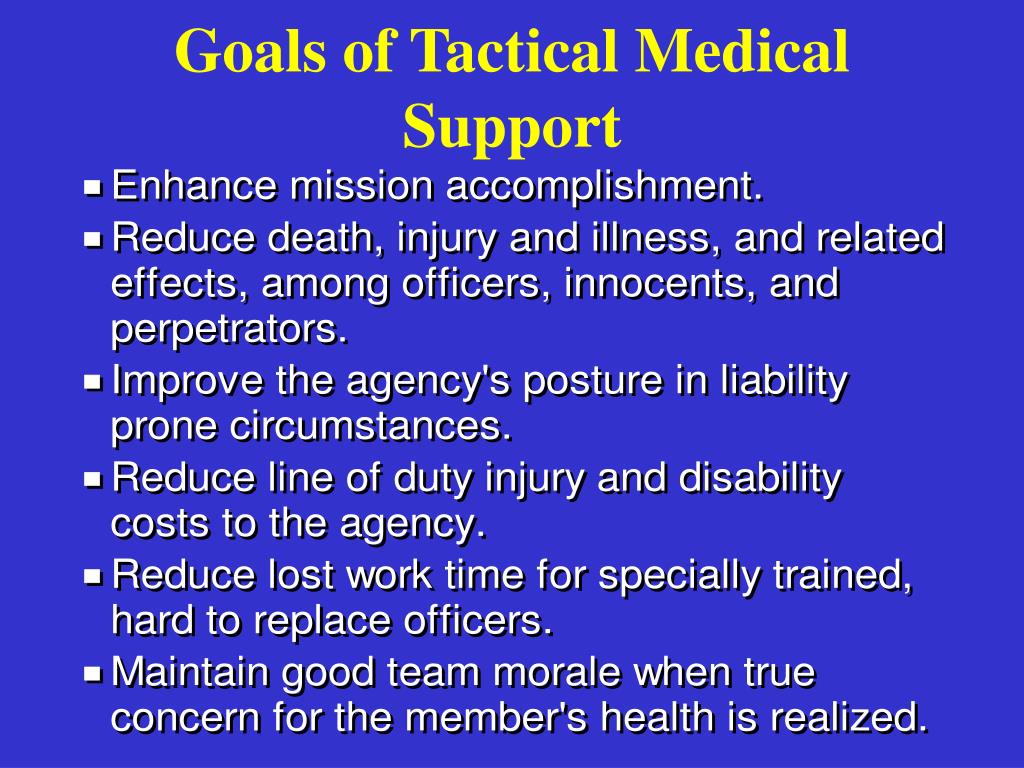 Goals of Tactical Medical Support

- Enhance mission accomplishment.
- Reduce death, injury and illness, and related effects, among officers, innocents, and perpetrators.
- Improve the agency's posture in liability prone circumstances.
- Reduce line of duty injury and disability costs to the agency.
- Reduce lost work time for specially trained, hard to replace officers.
- Maintain good team morale when true concern for the member's health is realized.